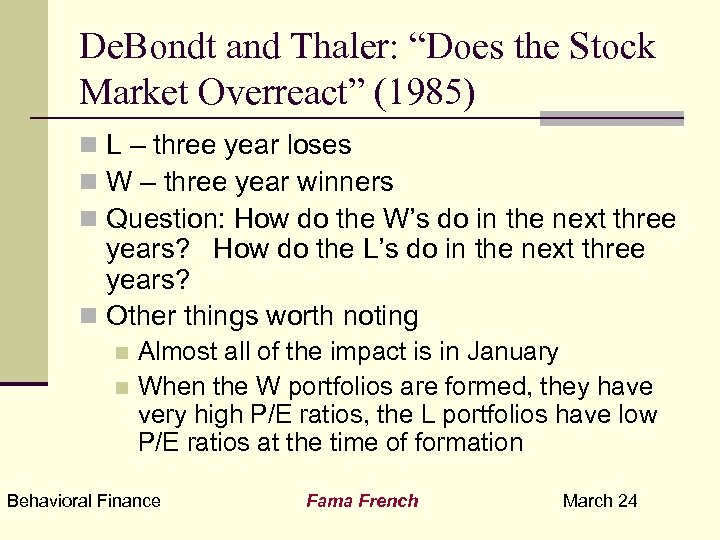 DeBondt and Thaler: “Does the Stock Market Overreact” (1985)

L – three year loses

W – three year winners

Question: How do the W’s do in the next three years? How do the L’s do in the next three years?

Other things worth noting

Almost all of the impact is in January

When the W portfolios are formed, they have very high P/E ratios, the L portfolios have low P/E ratios at the time of formation

Behavioral Finance

Fama French

March 24